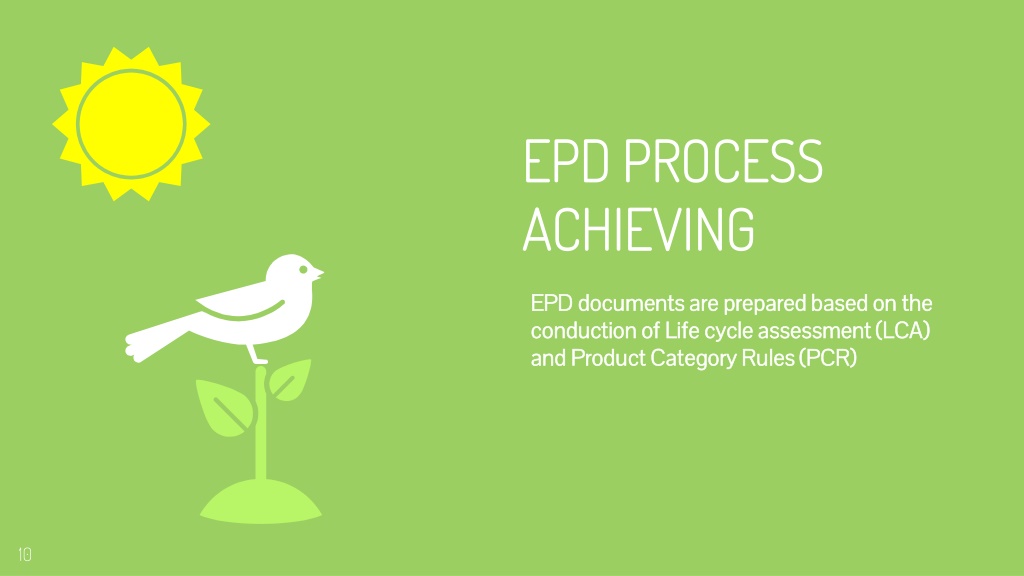 EPD PROCESS ACHIEVING

EPD documents are prepared based on the conduction of Life cycle assessment (LCA) and Product Category Rules (PCR)

10